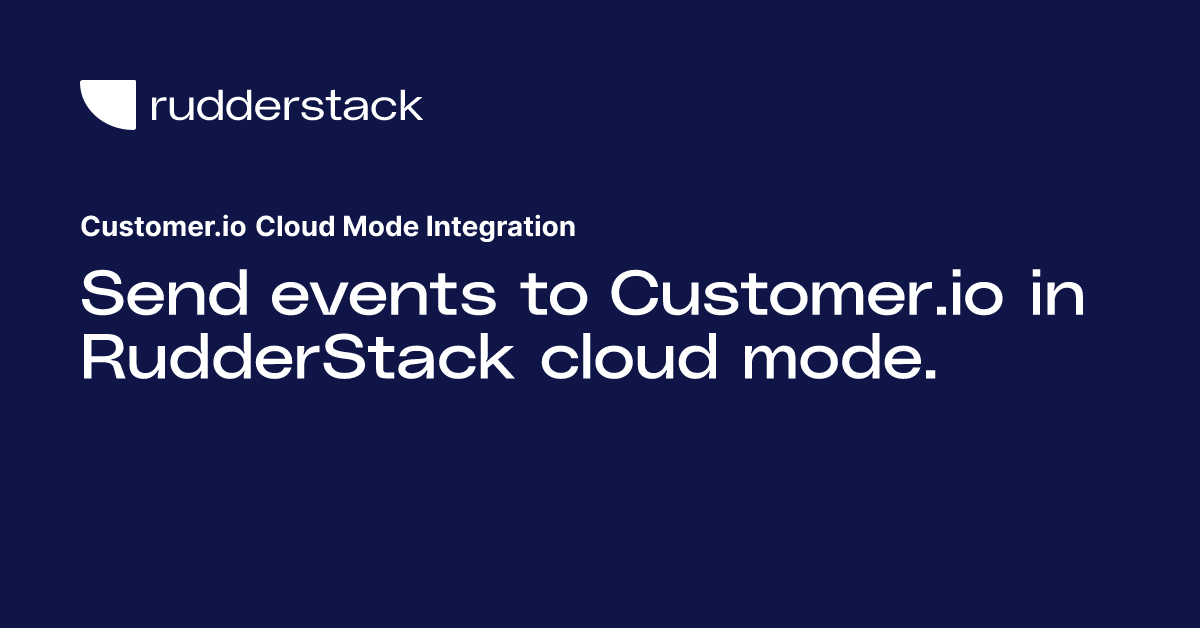 rudderstack

Customer.io Cloud Mode Integration

Send events to Customer.io in RudderStack cloud mode.